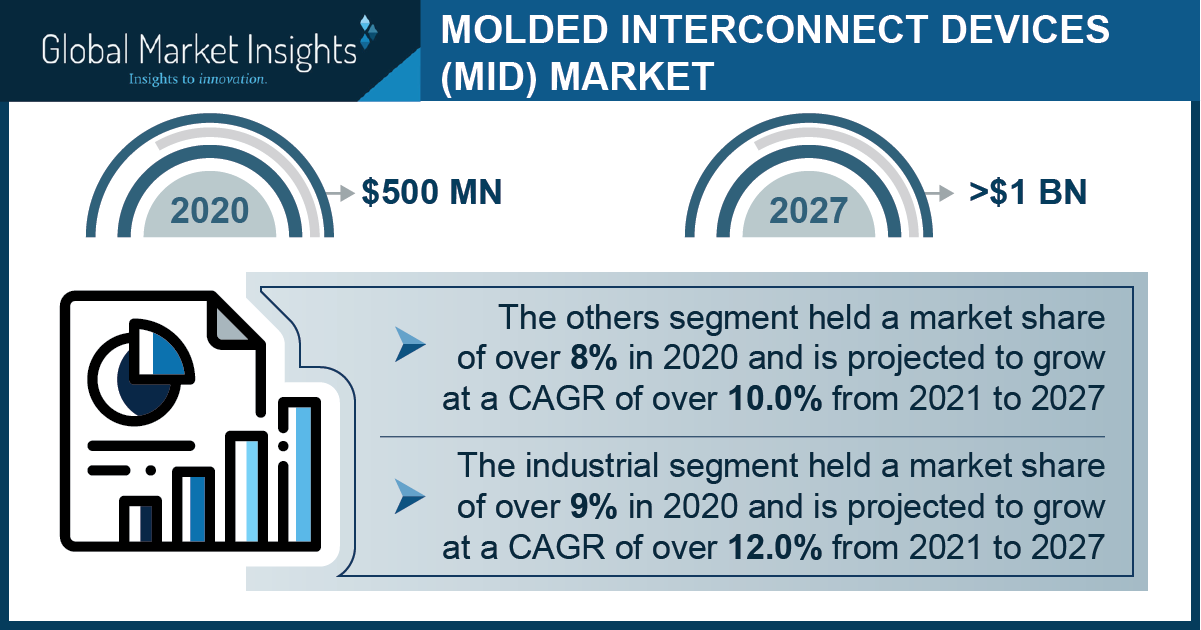 Global Market Insights
Insights to innovation.

MOLDED INTERCONNECT DEVICES (MID) MARKET

2020
\$500 MN

2027
>\$1 BN

The others segment held a market share of over 8% in 2020 and is projected to grow at a CAGR of over 10.0% from 2021 to 2027

The industrial segment held a market share of over 9% in 2020 and is projected to grow at a CAGR of over 12.0% from 2021 to 2027